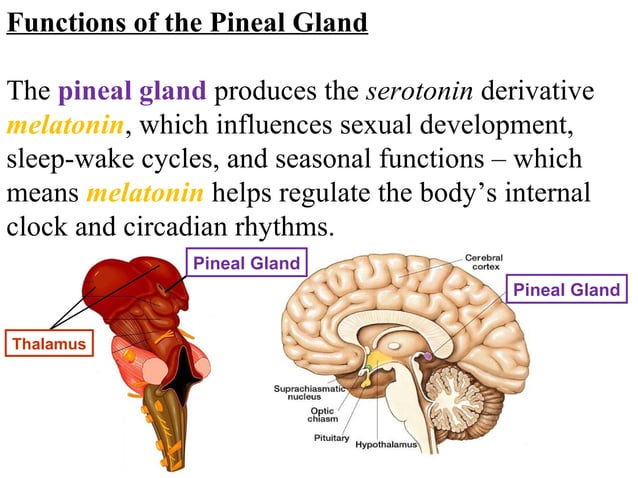 Functions of the Pineal Gland

The pineal gland produces the serotonin derivative melatonin, which influences sexual development, sleep-wake cycles, and seasonal functions – which means melatonin helps regulate the body's internal clock and circadian rhythms.

Pineal Gland

Thalamus

Cerebral cortex

Pineal Gland

Suprachiasmatic nucleus

Optic chiasm

Pituitary

Hypothalamus